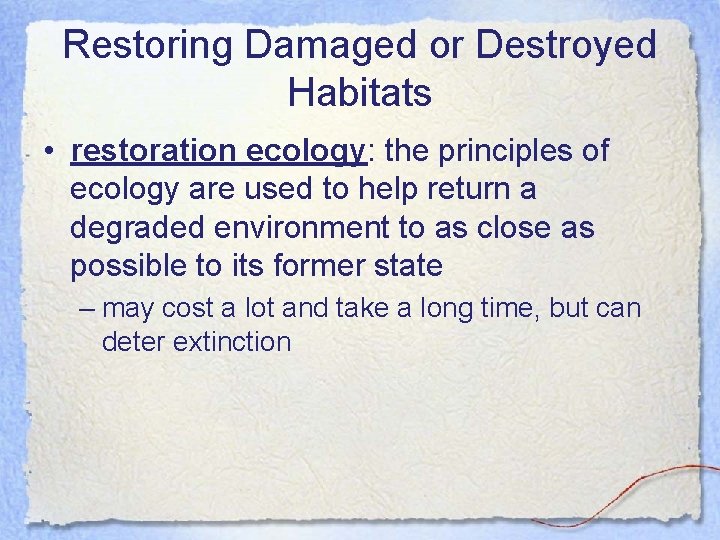 Restoring Damaged or Destroyed Habitats

• restoration ecology: the principles of ecology are used to help return a degraded environment to as close as possible to its former state

– may cost a lot and take a long time, but can deter extinction